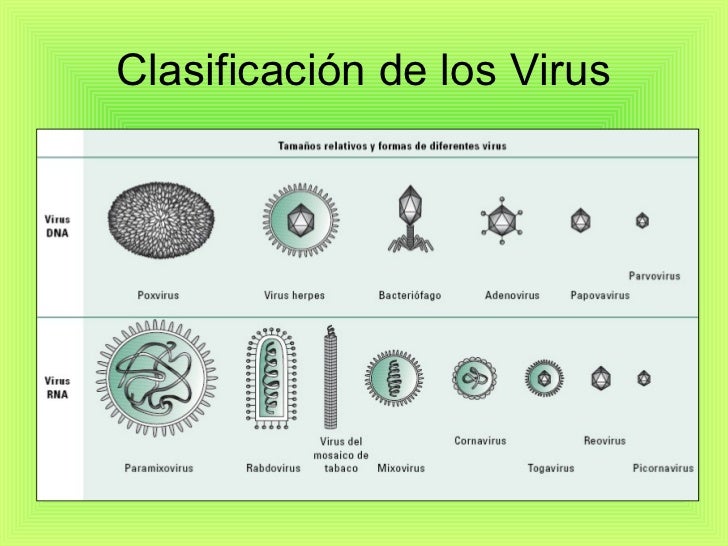 Clasificación de los Virus

Tamaños relativos y formas de diferentes virus

Virus DNA

Poxvirus

Virus herpes

Bacteriófago

Adenovirus

Papovavirus

Parvovirus

Virus RNA

Paramixovirus

Rabdovirus

Virus del mosaico de tabaco

Mixovirus

Cornavirus

Togavirus

Reovirus

Picornavirus